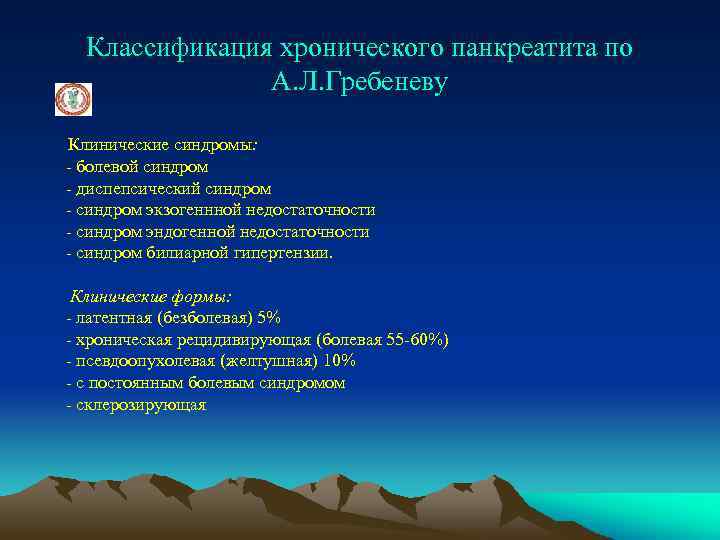 Классификация хронического панкреатита по А.Л.Гребеневу

Клинические синдромы:
- болевой синдром
- диспепсический синдром
- синдром экзогеннной недостаточности
- синдром эндогенной недостаточности
- синдром билиарной гипертензии.

Клинические формы:
- латентная (безболевая) 5%
- хроническая рецидивирующая (болевая 55-60%)
- псевдоопухолевая (желтушная) 10%
- с постоянным болевым синдромом
- склерозирующая